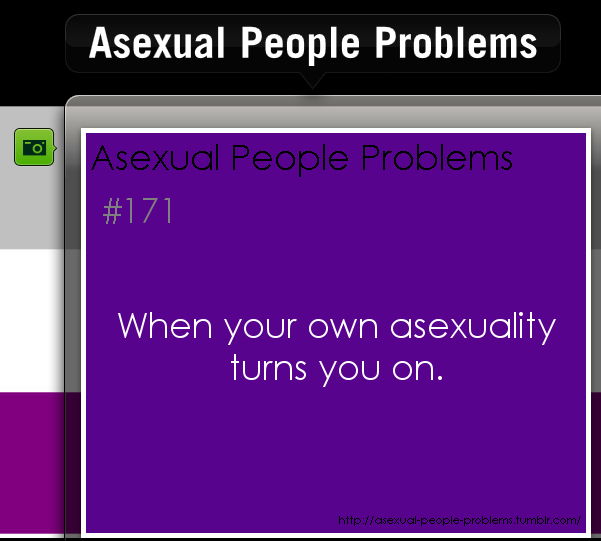 Asexual People Problems

Asexual People Problems

#171

When your own asexuality turns you on.

http://asexual-people-problems.tumblr.com/